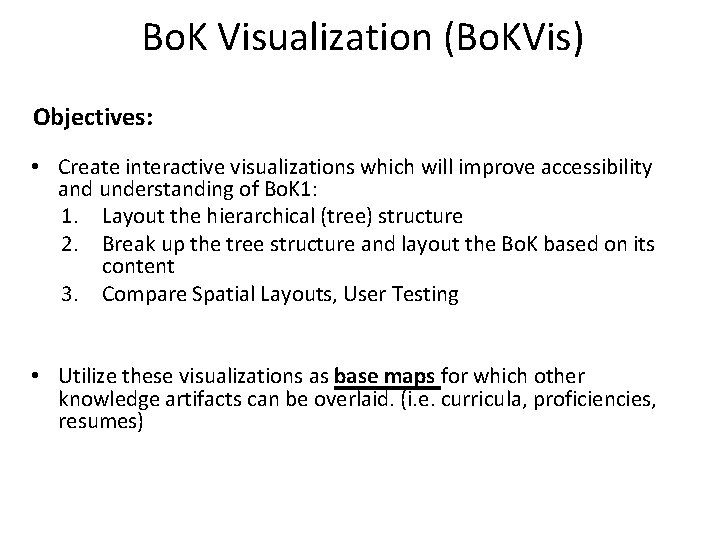 BoK Visualization (BoKVis)

Objectives:

• Create interactive visualizations which will improve accessibility and understanding of BoK1:
1. Layout the hierarchical (tree) structure
2. Break up the tree structure and layout the BoK based on its content
3. Compare Spatial Layouts, User Testing

• Utilize these visualizations as base maps for which other knowledge artifacts can be overlaid. (i.e. curricula, proficiencies, resumes)